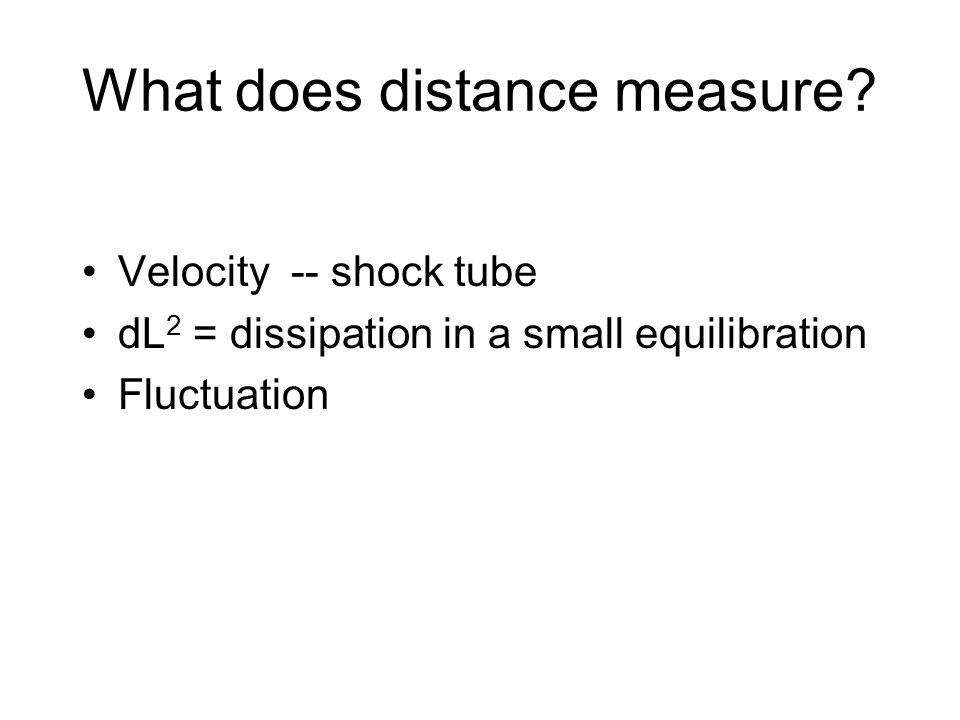 What does distance measure?

• Velocity -- shock tube
• $dL^2$ = dissipation in a small equilibration
• Fluctuation